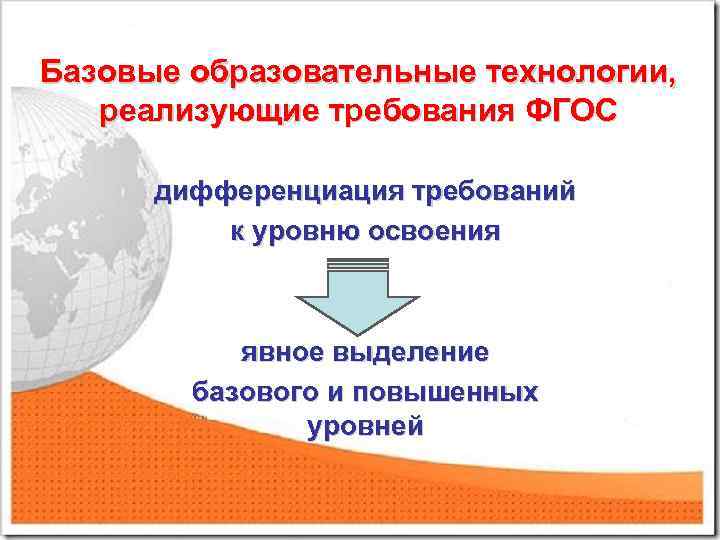 Базовые образовательные технологии, реализующие требования ФГОС

дифференциация требований к уровню освоения

явное выделение базового и повышенных уровней